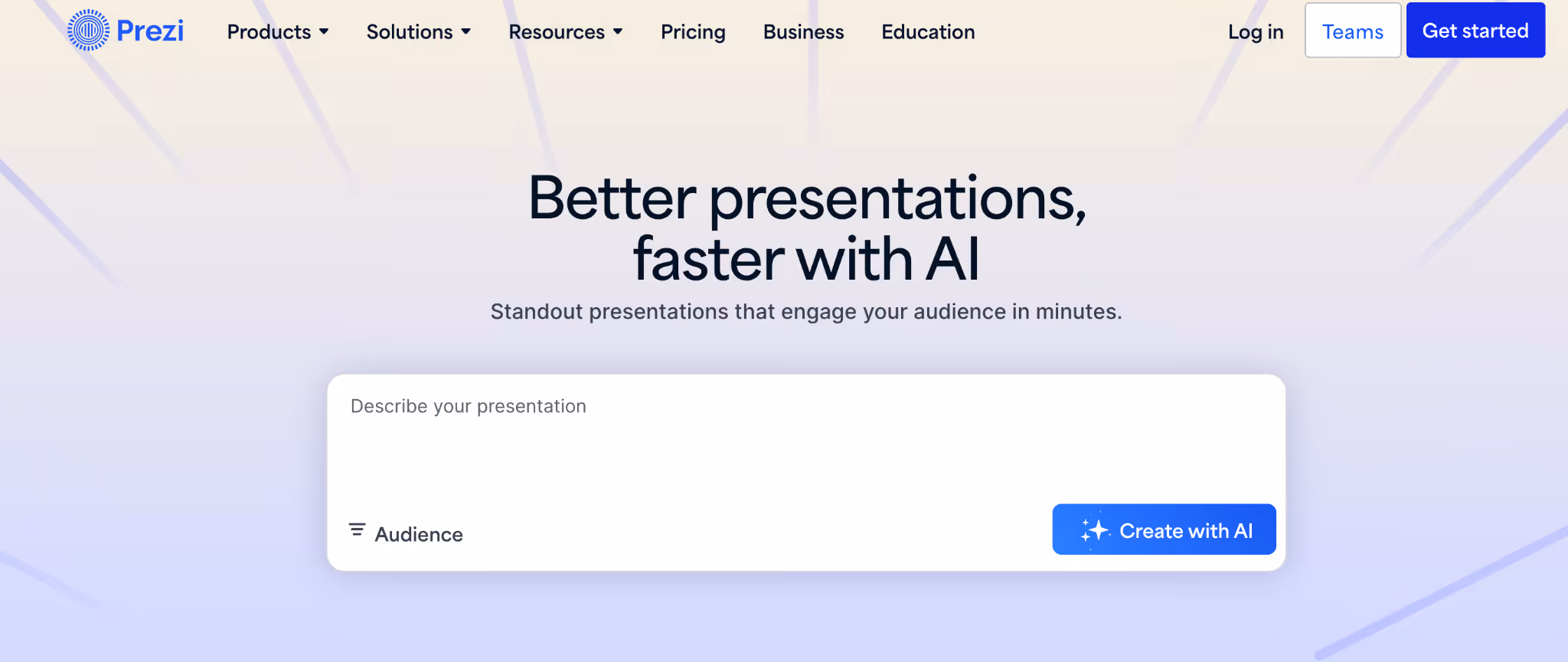 Prezi Products Solutions Resources Pricing Business Education Log in Teams Get started

Better presentations, faster with AI

Standout presentations that engage your audience in minutes.

Describe your presentation

Audience

Create with AI